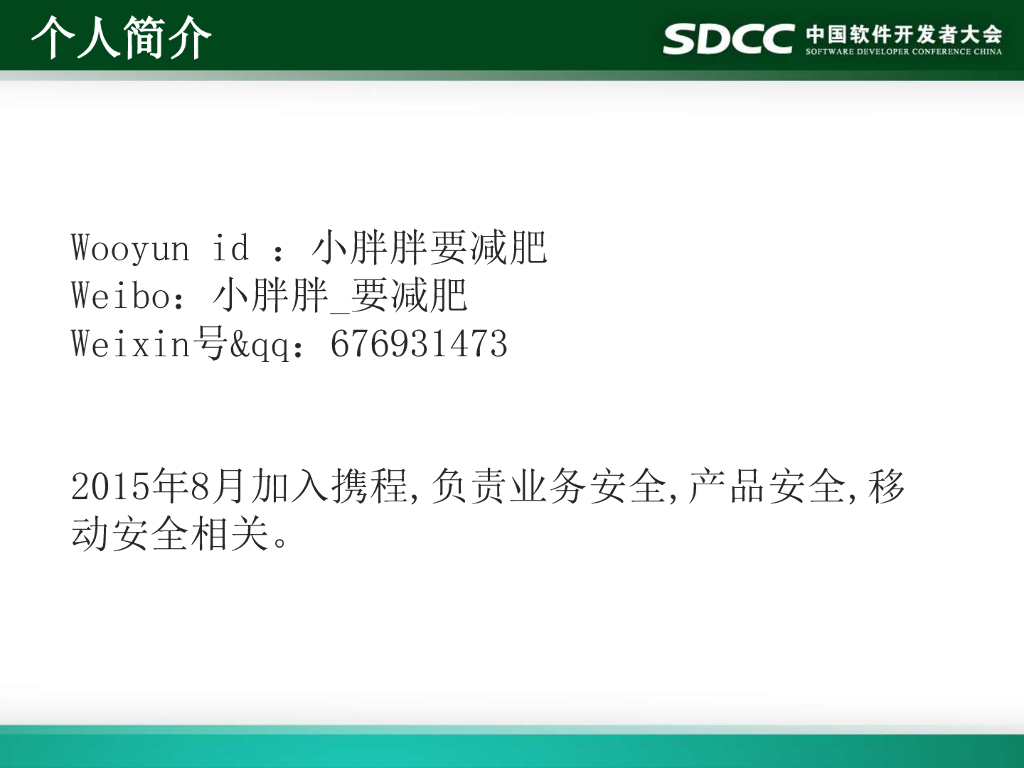 个人简介

SDCC 中国软件开发者大会
SOFTWARE DEVELOPER CONFERENCE CHINA

Wooyun id ：小胖胖要减肥
Weibo：小胖胖_要减肥
Weixin号&qq：676931473

2015年8月加入携程,负责业务安全,产品安全,移动安全相关。